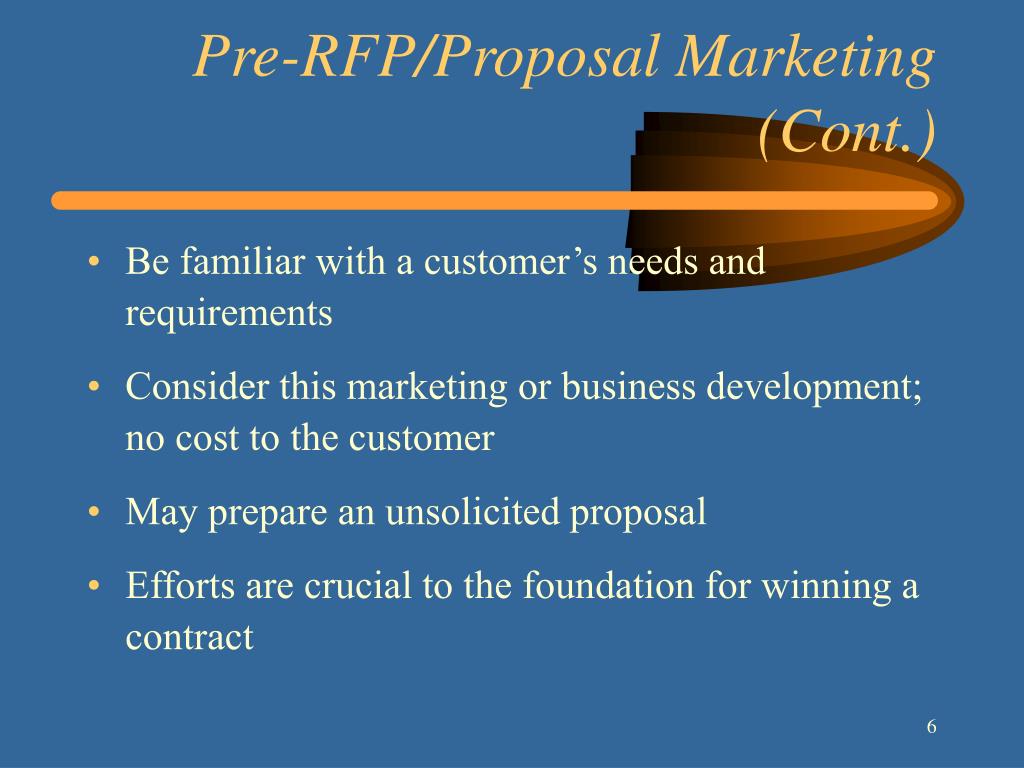 Pre-RFP/Proposal Marketing (Cont.)

• Be familiar with a customer’s needs and requirements

• Consider this marketing or business development; no cost to the customer

• May prepare an unsolicited proposal

• Efforts are crucial to the foundation for winning a contract

6